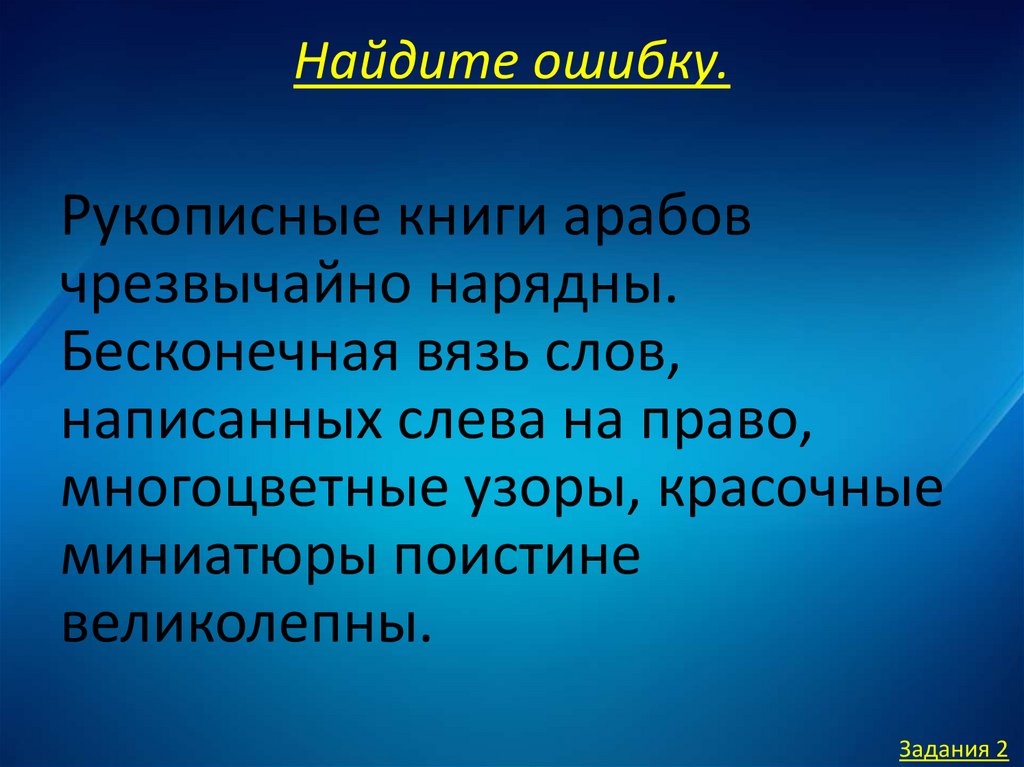 Найдите ошибку.

Рукописные книги арабов чрезвычайно нарядны. Бесконечная вязь слов, написанных слева на право, многоцветные узоры, красочные миниатюры поистине великолепны.

Задания 2